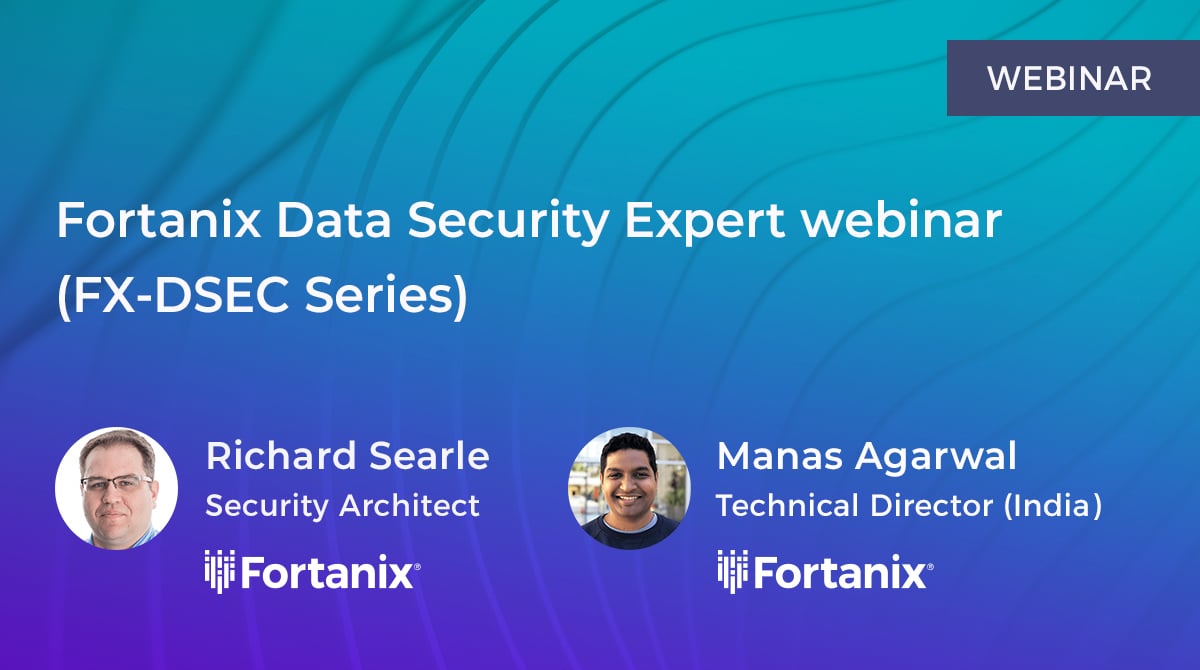 WEBINAR

Fortanix Data Security Expert webinar (FX-DSEC Series)

Richard Searle
Security Architect
Fortanix®

Manas Agarwal
Technical Director (India)
Fortanix®